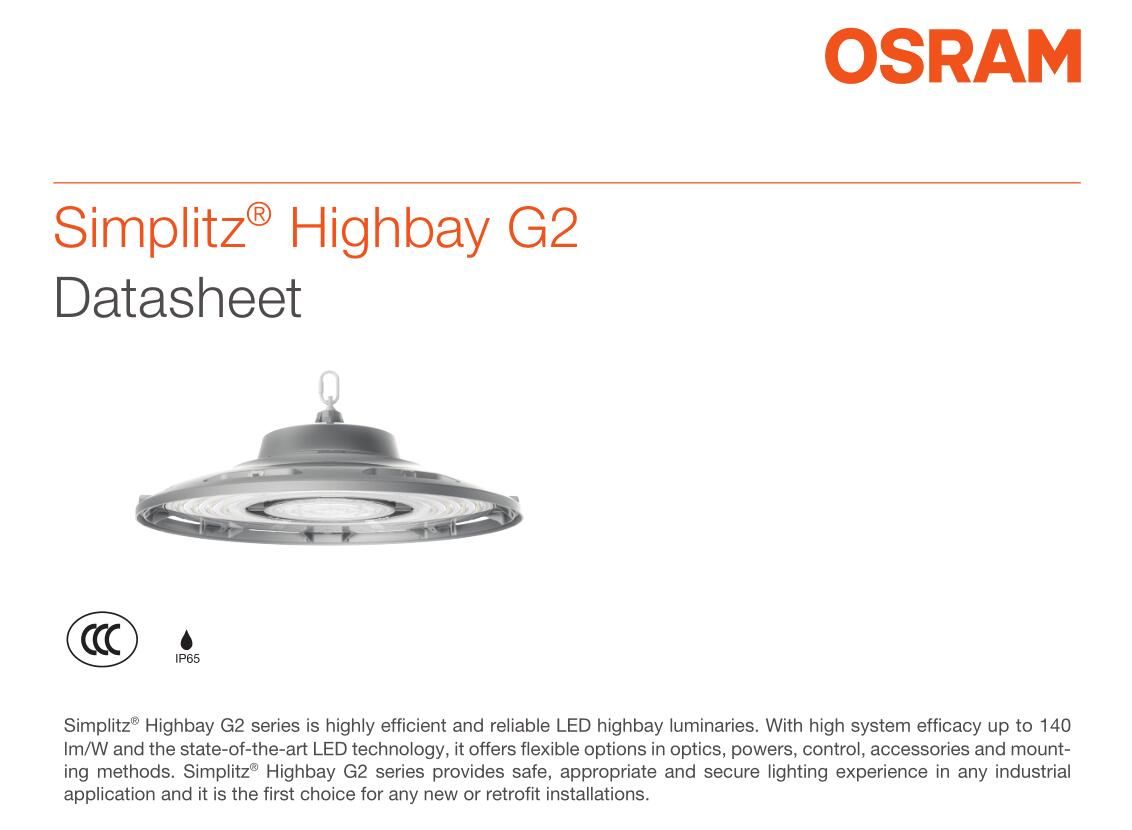 OSRAM

Simplitz® Highbay G2
Datasheet

CCC

IP65

Simplitz® Highbay G2 series is highly efficient and reliable LED highbay luminaries. With high system efficacy up to 140 lm/W and the state-of-the-art LED technology, it offers flexible options in optics, powers, control, accessories and mounting methods. Simplitz® Highbay G2 series provides safe, appropriate and secure lighting experience in any industrial application and it is the first choice for any new or retrofit installations.